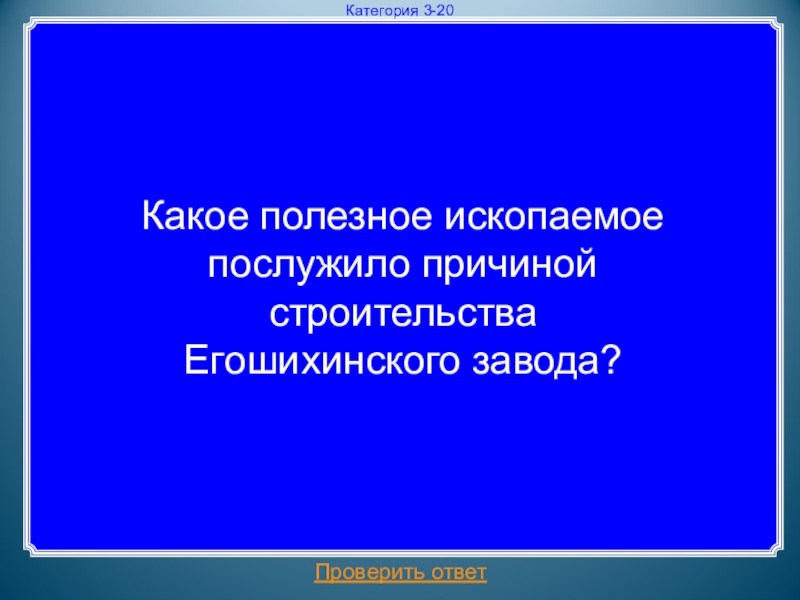 Категория 3-20

Какое полезное ископаемое послужило причиной строительства Егошихинского завода?

Проверить ответ